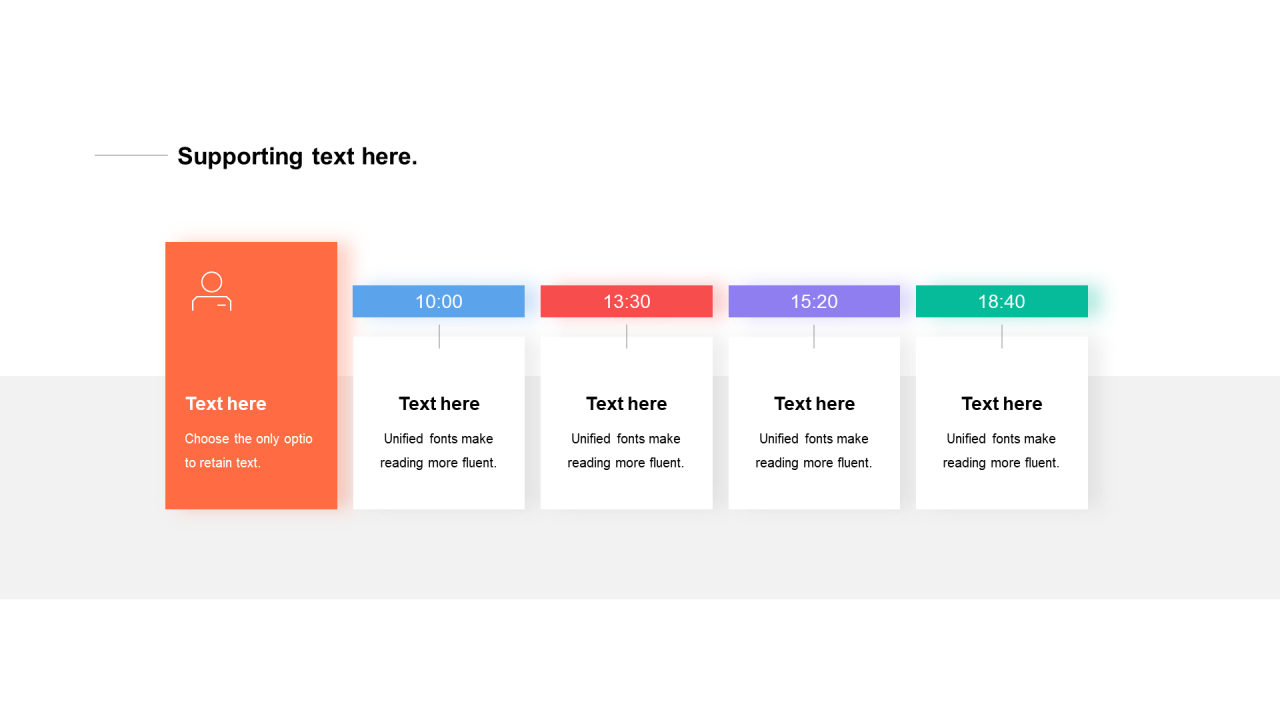 Supporting text here.

Text here

Choose the only optio to retain text.

10:00

Text here

Unified fonts make reading more fluent.

13:30

Text here

Unified fonts make reading more fluent.

15:20

Text here

Unified fonts make reading more fluent.

18:40

Text here

Unified fonts make reading more fluent.